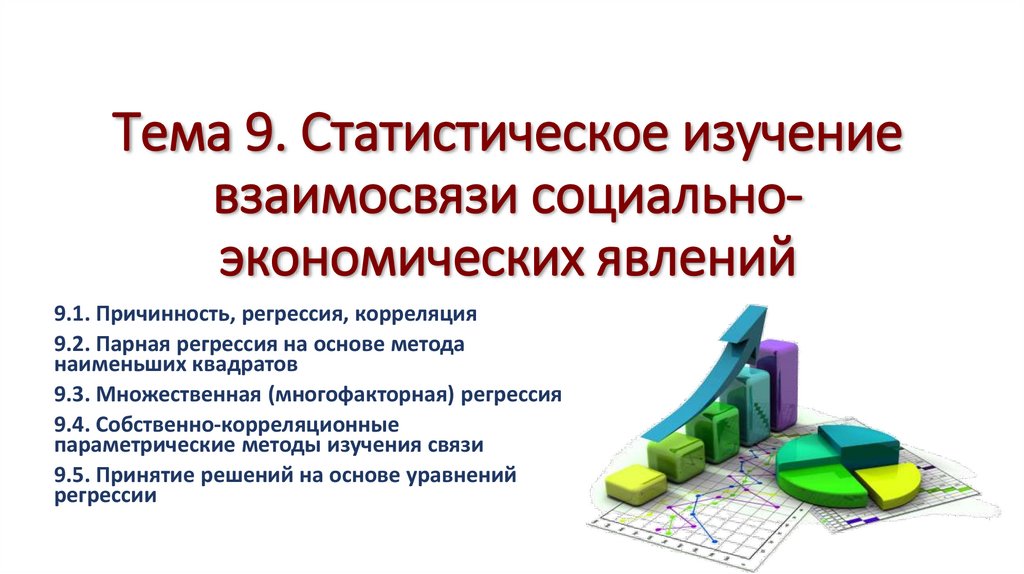 Тема 9. Статистическое изучение взаимосвязи социально-экономических явлений

9.1. Причинность, регрессия, корреляция

9.2. Парная регрессия на основе метода наименьших квадратов

9.3. Множественная (многофакторная) регрессия

9.4. Собственно-корреляционные параметрические методы изучения связи

9.5. Принятие решений на основе уравнений регрессии